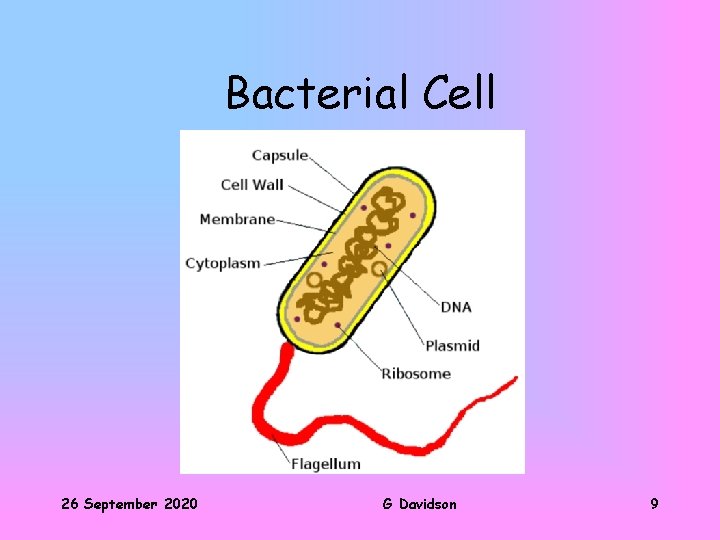 Bacterial Cell

Capsule
Cell Wall
Membrane
Cytoplasm
DNA
Plasmid
Ribosome
Flagellum

26 September 2020

G Davidson

9